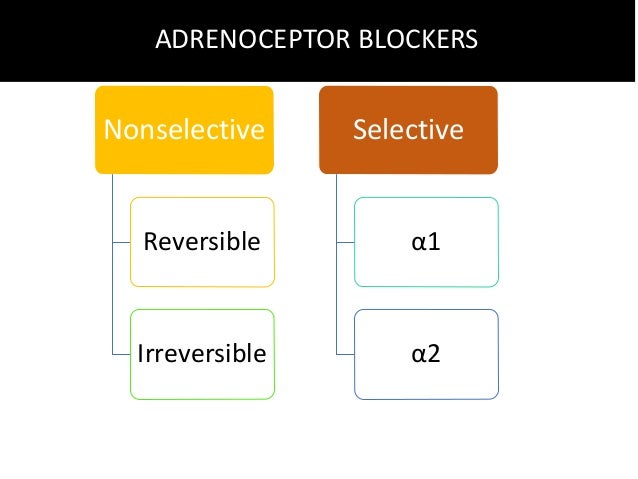 ADRENOCEPTOR BLOCKERS

Nonselective

Reversible

Irreversible

Selective

α1

α2